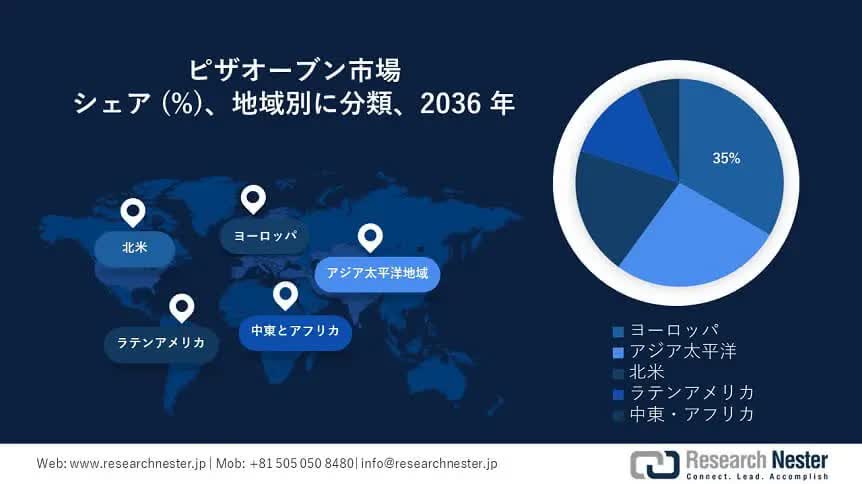 ピザオーブン市場
シェア (%)、地域別に分類、2036 年

北米
ヨーロッパ
アジア太平洋地域
ラテンアメリカ
中東とアフリカ

35%

ヨーロッパ
アジア太平洋
北米
ラテンアメリカ
中東・アフリカ

Web: www.researchnester.jp | Mob: +81 505 050 8480| info@researchnester.jp

Research Nester
Connect. Lead. Accomplish